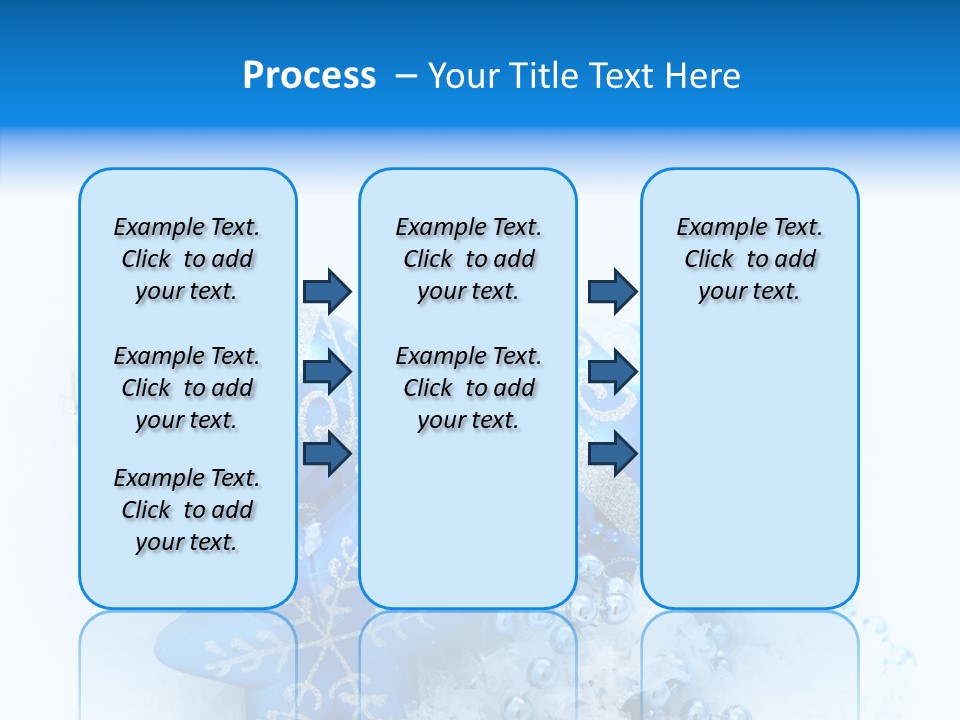 Process – Your Title Text Here

Example Text. Click to add your text.

Example Text. Click to add your text.

Example Text. Click to add your text.

Example Text. Click to add your text.

Example Text. Click to add your text.

Example Text. Click to add your text.